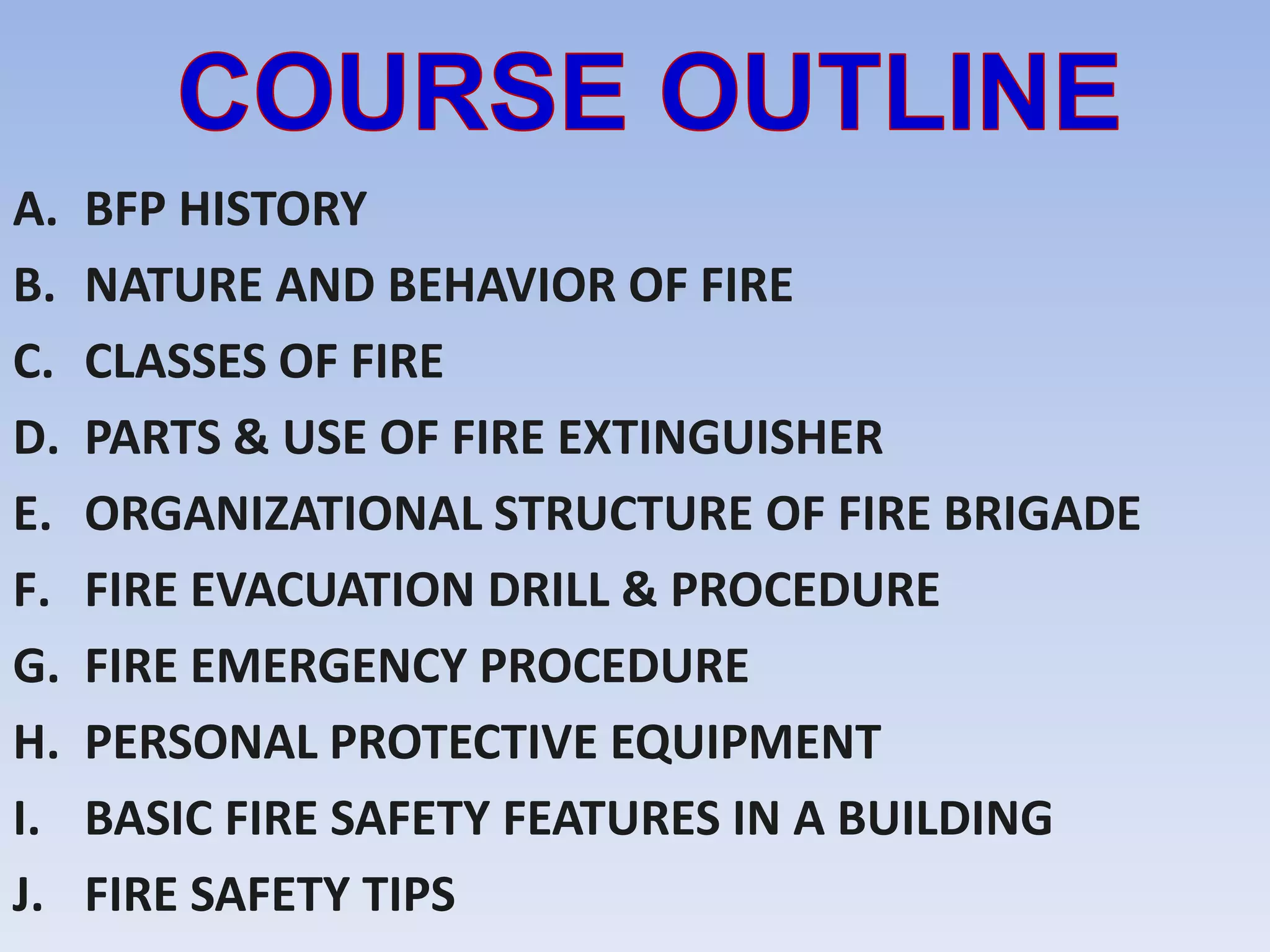 COURSE OUTLINE

A. BFP HISTORY
B. NATURE AND BEHAVIOR OF FIRE
C. CLASSES OF FIRE
D. PARTS & USE OF FIRE EXTINGUISHER
E. ORGANIZATIONAL STRUCTURE OF FIRE BRIGADE
F. FIRE EVACUATION DRILL & PROCEDURE
G. FIRE EMERGENCY PROCEDURE
H. PERSONAL PROTECTIVE EQUIPMENT
I. BASIC FIRE SAFETY FEATURES IN A BUILDING
J. FIRE SAFETY TIPS